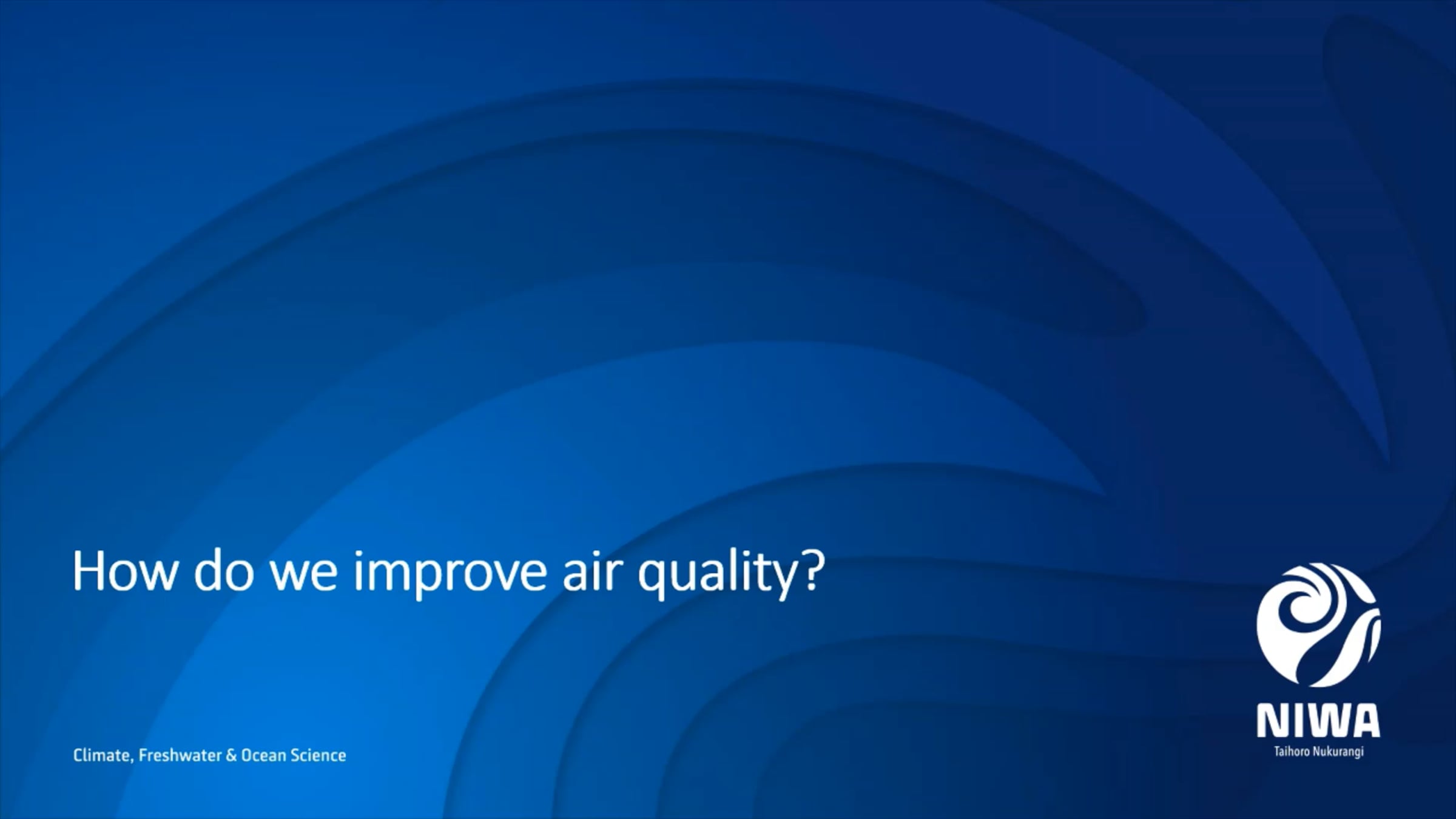 How do we improve air quality?

Climate, Freshwater & Ocean Science

NIWA
Taihoro Nukurangi